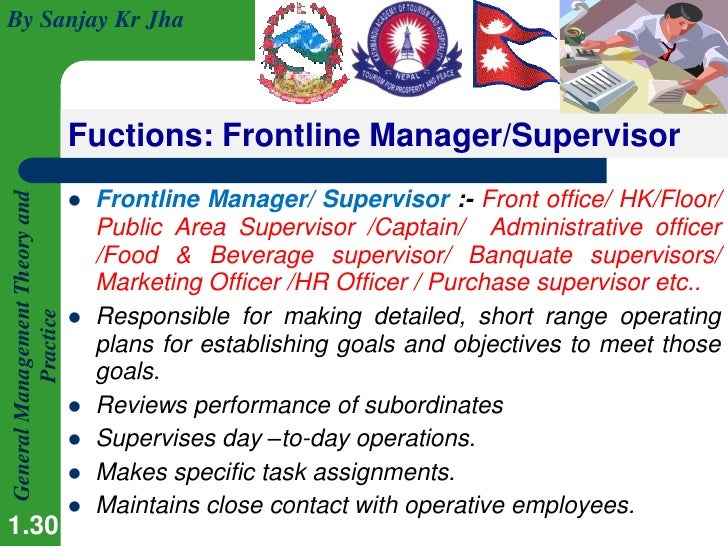 By Sanjay Kr Jha

KATHMANDU ACADEMY OF TOURISM AND HOSPITALITY
NEPAL
TOURISM FOR PROSPERITY AND PEACE

Fuctions: Frontline Manager/Supervisor

General Management Theory and Practice

- Frontline Manager/ Supervisor :- Front office/ HK/Floor/ Public Area Supervisor /Captain/ Administrative officer /Food & Beverage supervisor/ Banquate supervisors/ Marketing Officer /HR Officer / Purchase supervisor etc..
- Responsible for making detailed, short range operating plans for establishing goals and objectives to meet those goals.
- Reviews performance of subordinates
- Supervises day –to-day operations.
- Makes specific task assignments.
- Maintains close contact with operative employees.

1.30